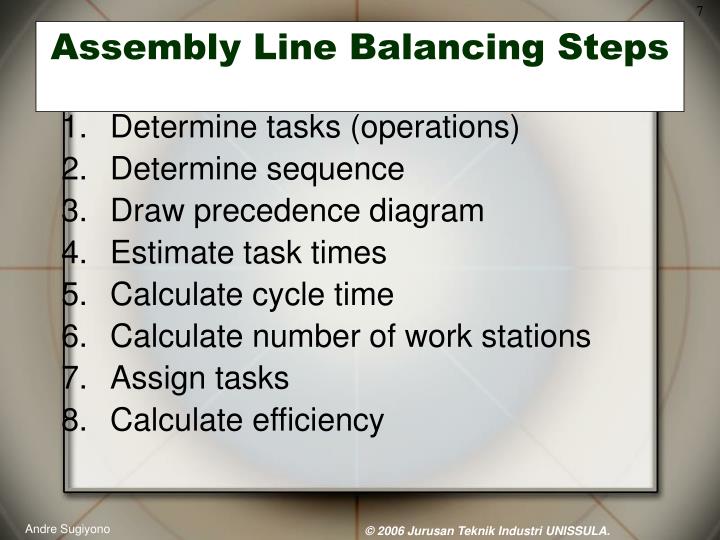 7

Assembly Line Balancing Steps

1. Determine tasks (operations)
2. Determine sequence
3. Draw precedence diagram
4. Estimate task times
5. Calculate cycle time
6. Calculate number of work stations
7. Assign tasks
8. Calculate efficiency

Andre Sugiyono

© 2006 Jurusan Teknik Industri UNISSULA.